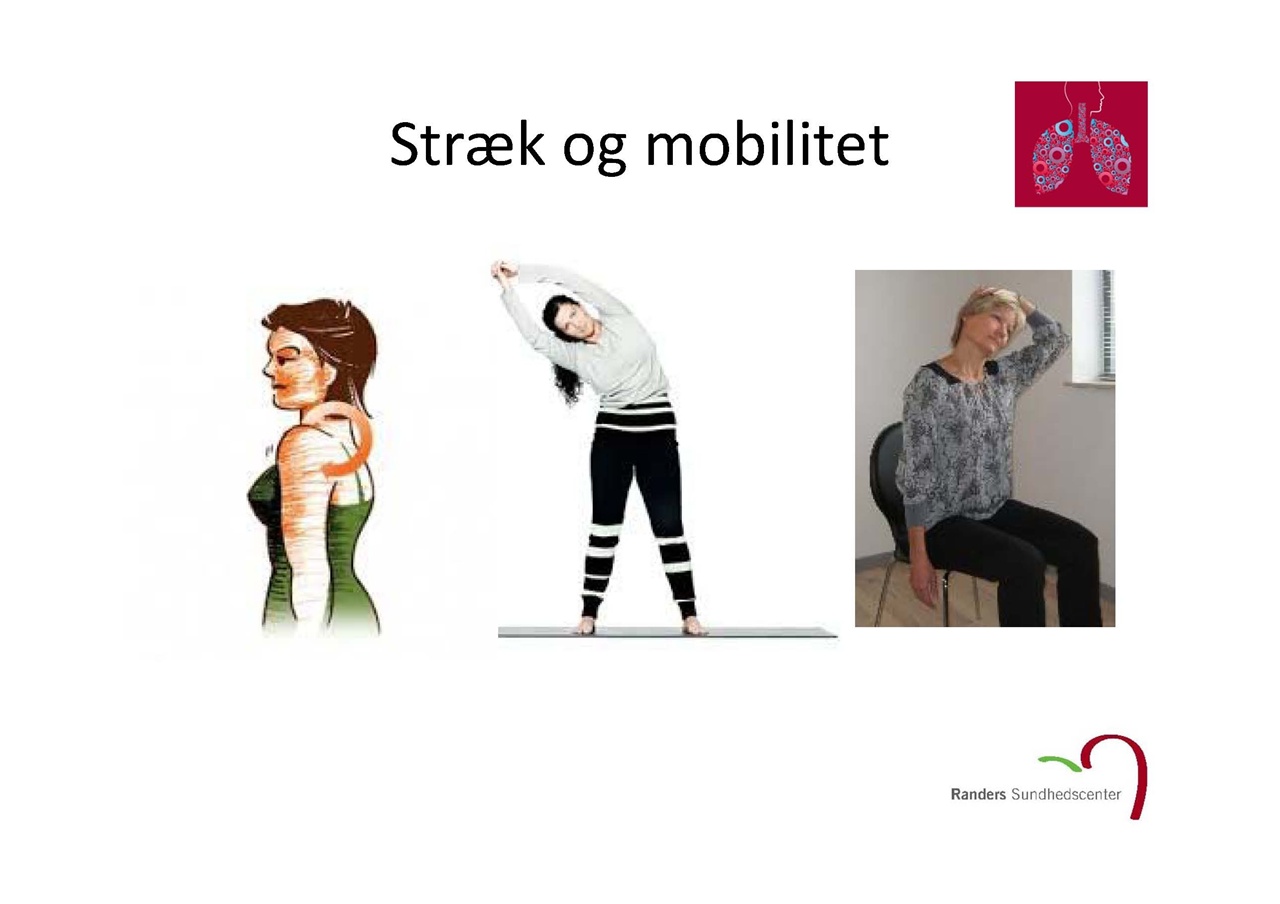 Stræk og mobilitet

Randers Sundhedscenter